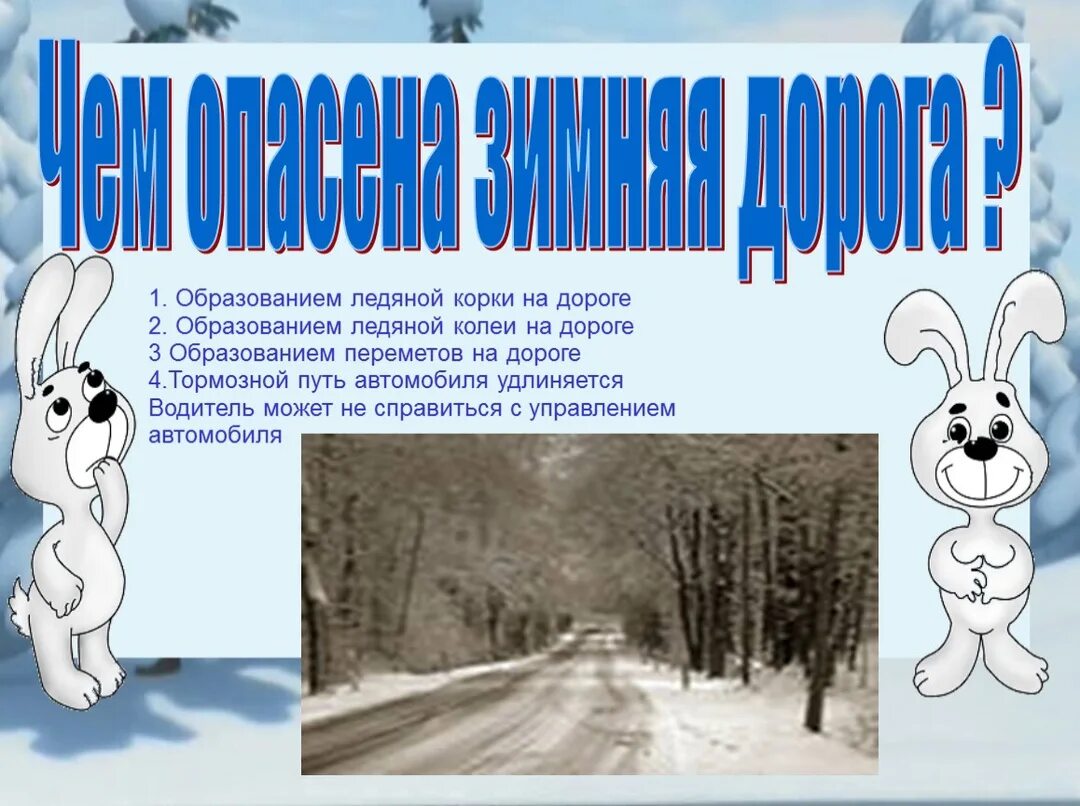 Чем опасена зимняя дорога ?

1. Образованием ледяной корки на дороге
2. Образованием ледяной колеи на дороге
3 Образованием переметов на дороге
4.Тормозной путь автомобиля удлиняется
Водитель может не справиться с управлением автомобиля